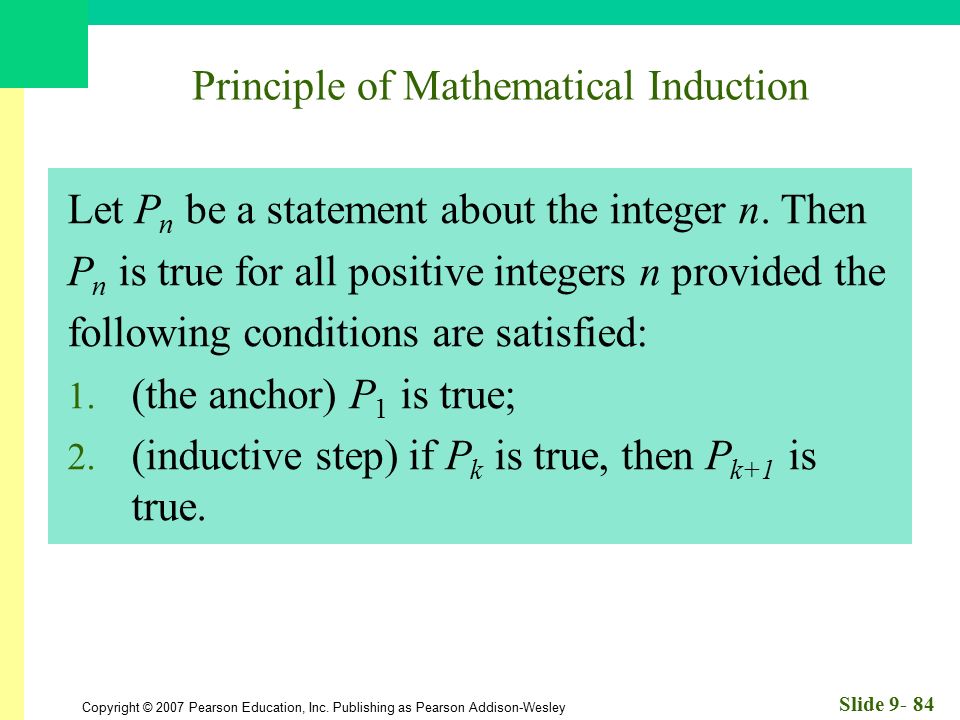 Principle of Mathematical Induction

Let $P_n$ be a statement about the integer $n$. Then $P_n$ is true for all positive integers $n$ provided the following conditions are satisfied:

1. (the anchor) $P_1$ is true;
2. (inductive step) if $P_k$ is true, then $P_{k+1}$ is true.

Copyright © 2007 Pearson Education, Inc. Publishing as Pearson Addison-Wesley

Slide 9- 84